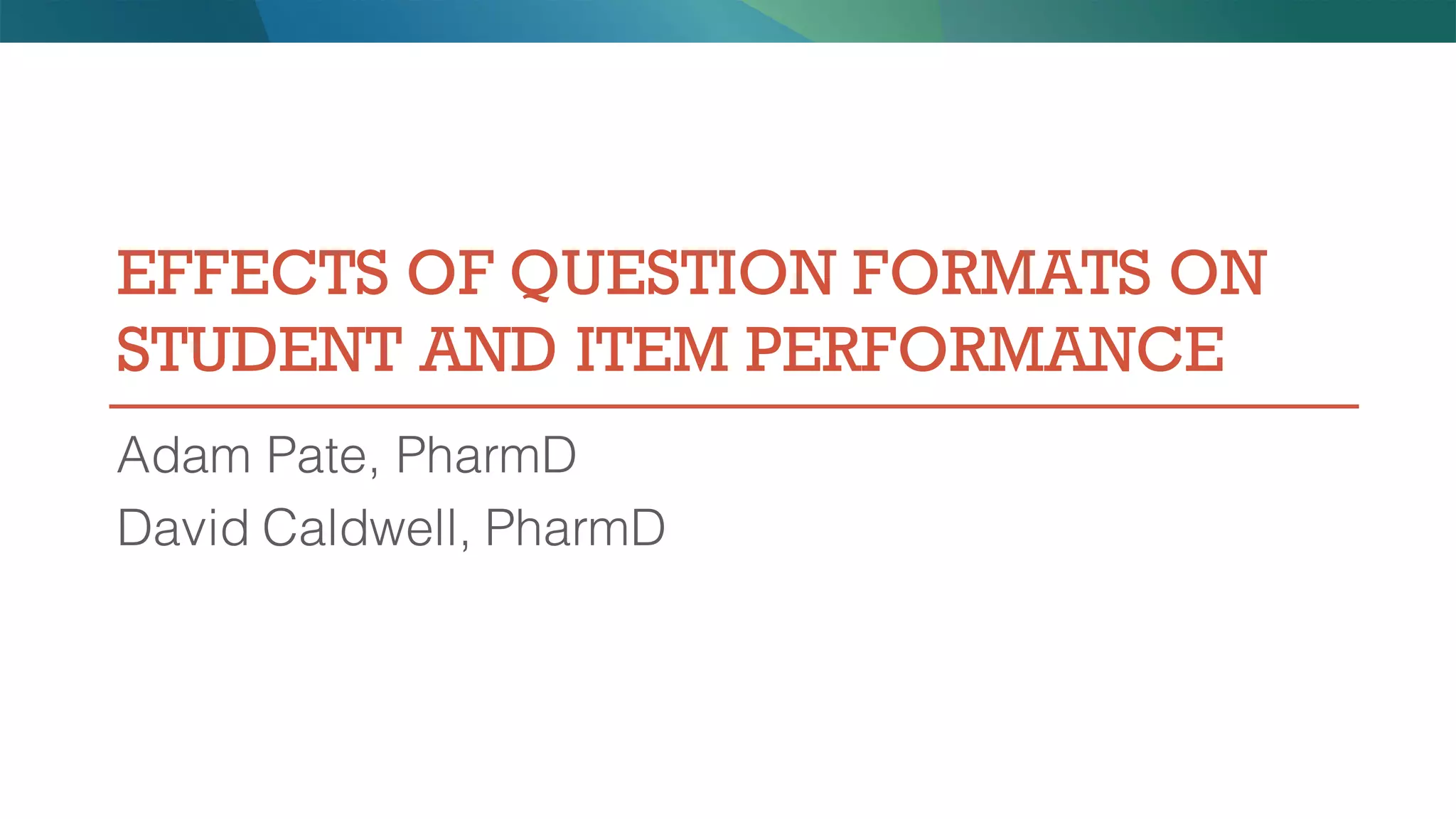 EFFECTS OF QUESTION FORMATS ON STUDENT AND ITEM PERFORMANCE

Adam Pate, PharmD

David Caldwell, PharmD